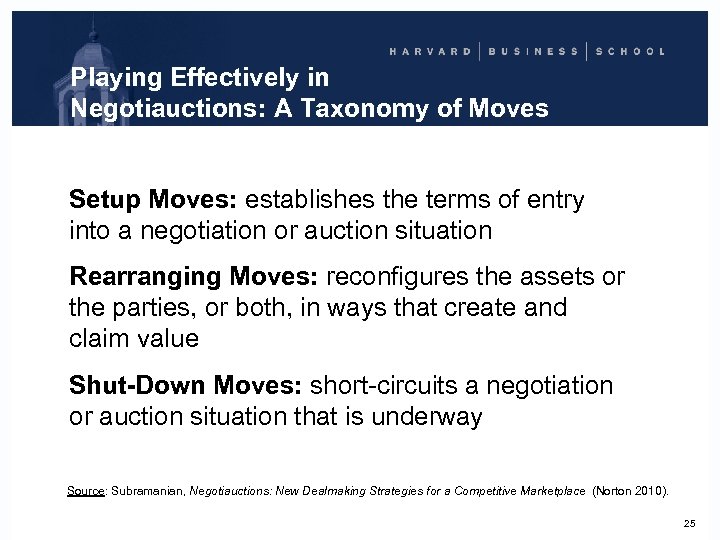 HARVARD | BUSINESS | SCHOOL

Playing Effectively in Negotiauctions: A Taxonomy of Moves

Setup Moves: establishes the terms of entry into a negotiation or auction situation

Rearranging Moves: reconfigures the assets or the parties, or both, in ways that create and claim value

Shut-Down Moves: short-circuits a negotiation or auction situation that is underway

Source: Subramanian, Negotiauctions: New Dealmaking Strategies for a Competitive Marketplace (Norton 2010).

25